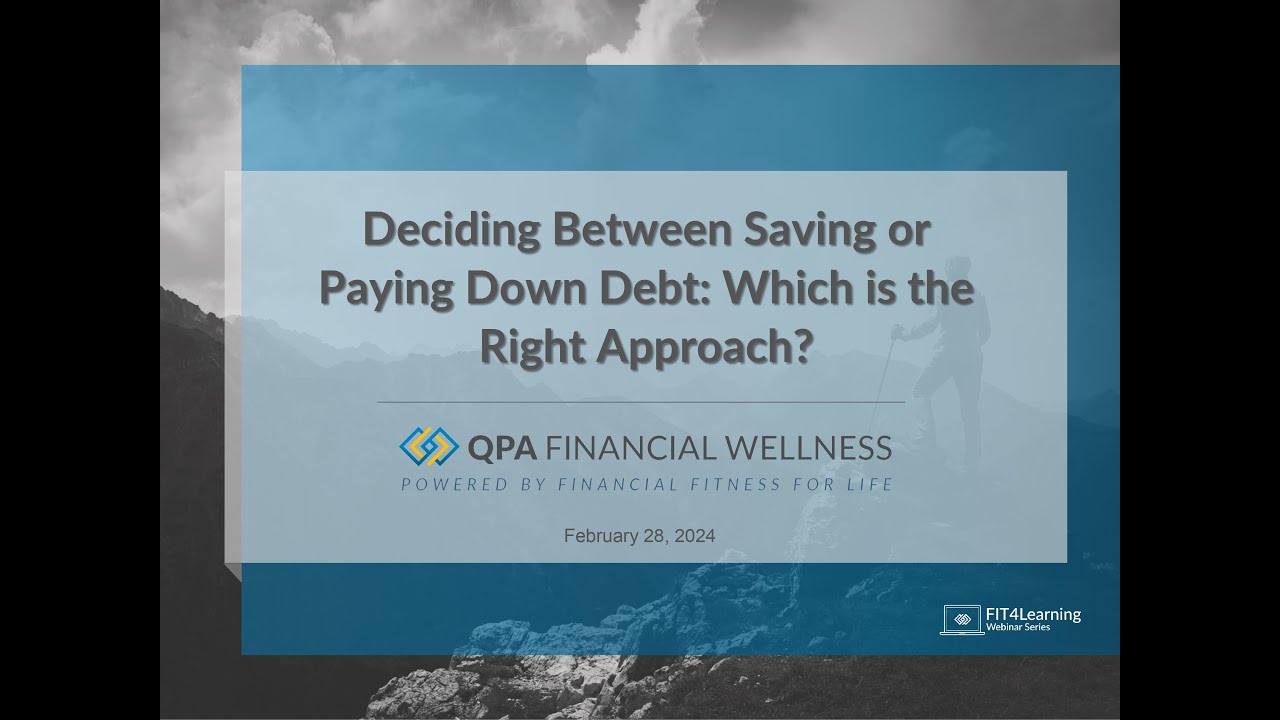 Deciding Between Saving or Paying Down Debt: Which is the Right Approach?

QPA FINANCIAL WELLNESS
POWERED BY FINANCIAL FITNESS FOR LIFE

February 28, 2024

FIT4Learning
Webinar Series